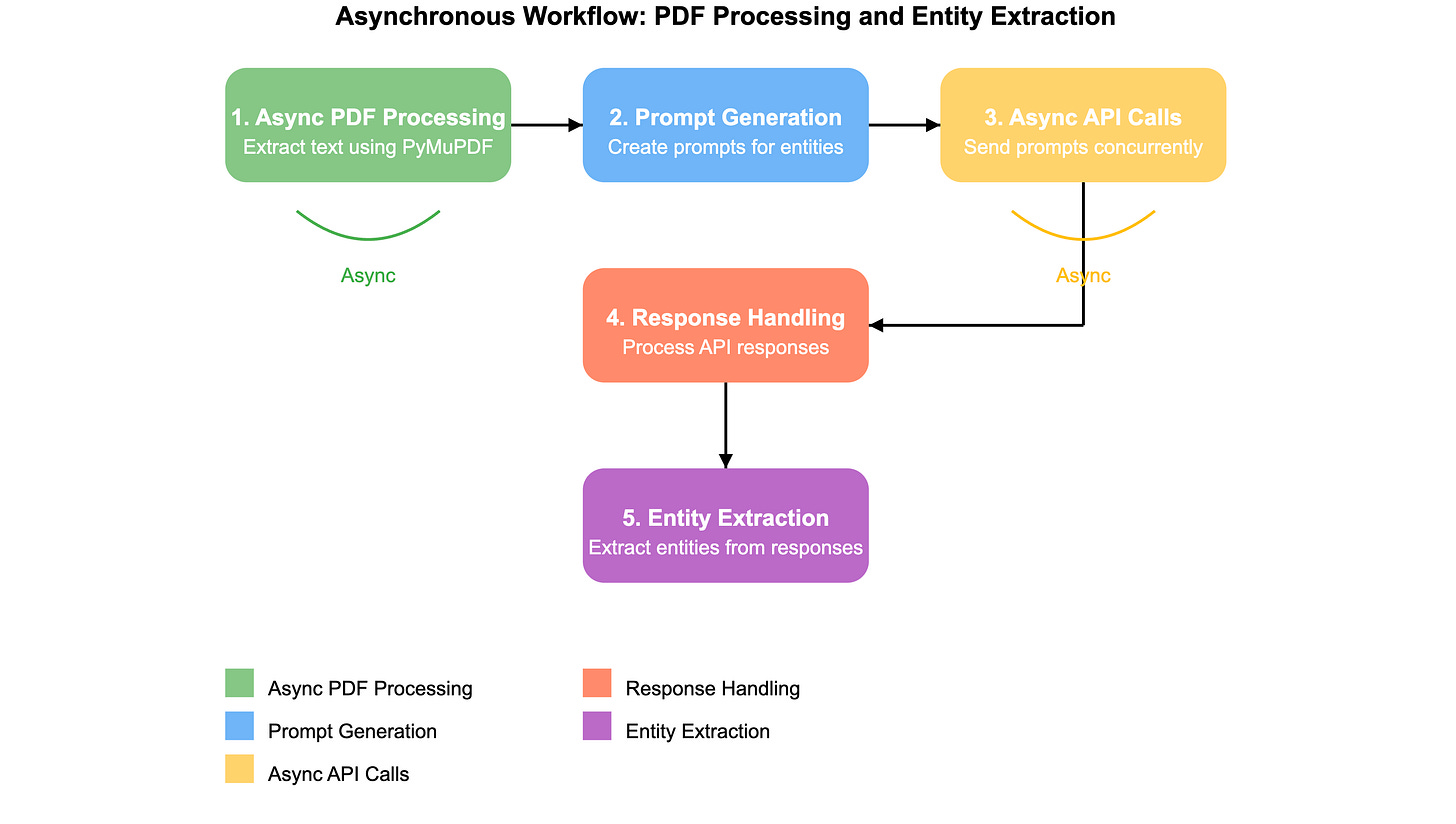 Asynchronous Workflow: PDF Processing and Entity Extraction

1. Async PDF Processing
Extract text using PyMuPDF

2. Prompt Generation
Create prompts for entities

3. Async API Calls
Send prompts concurrently

Async

Async

4. Response Handling
Process API responses

5. Entity Extraction
Extract entities from responses

Async PDF Processing
Prompt Generation
Async API Calls

Response Handling
Entity Extraction